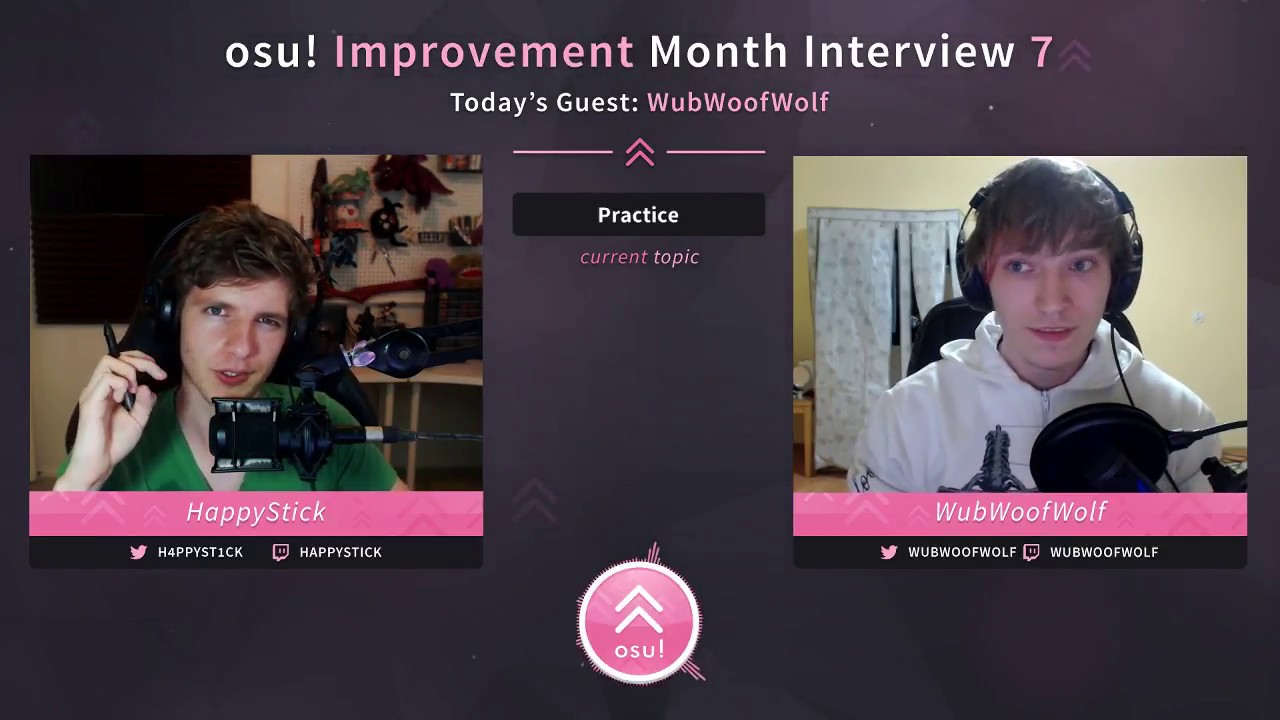 osu! Improvement Month Interview 7

Today's Guest: WubWoofWolf

Practice

current topic

HappyStick

H4PPYST1CK HAPPYSTICK

WubWoofWolf

WUBWOOFWOLF WUBWOOFWOLF

osu!